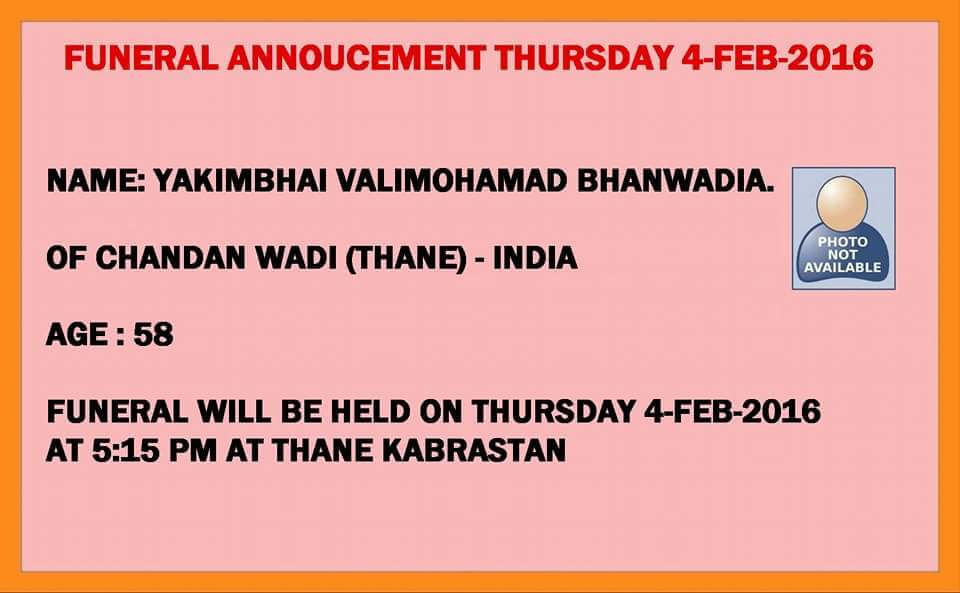 FUNERAL ANNOUCEMENT THURSDAY 4-FEB-2016

NAME: YAKIMBHAI VALIMOHAMAD BHANWADIA.

PHOTO NOT AVAILABLE

OF CHANDAN WADI (THANE) - INDIA

AGE : 58

FUNERAL WILL BE HELD ON THURSDAY 4-FEB-2016 AT 5:15 PM AT THANE KABRASTAN